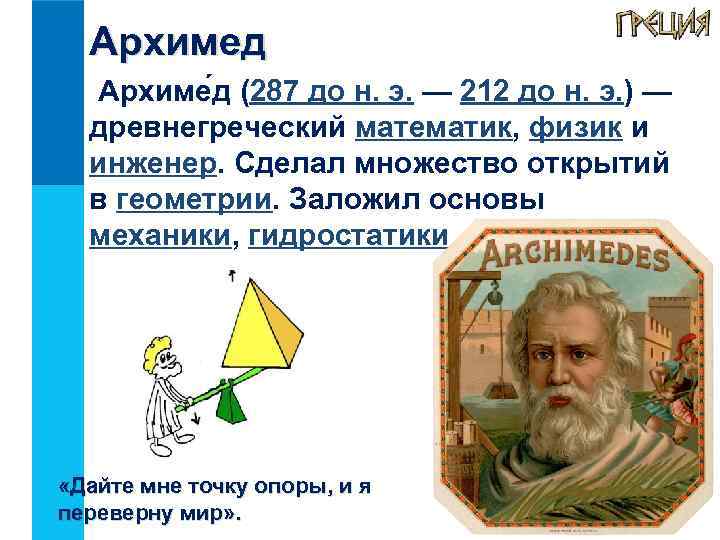 ГРЕЦИЯ

Архимед

Архиме́д (287 до н. э. — 212 до н. э.) — древнегреческий математик, физик и инженер. Сделал множество открытий в геометрии. Заложил основы механики, гидростатики

ARCHIMEDES

«Дайте мне точку опоры, и я переверну мир».